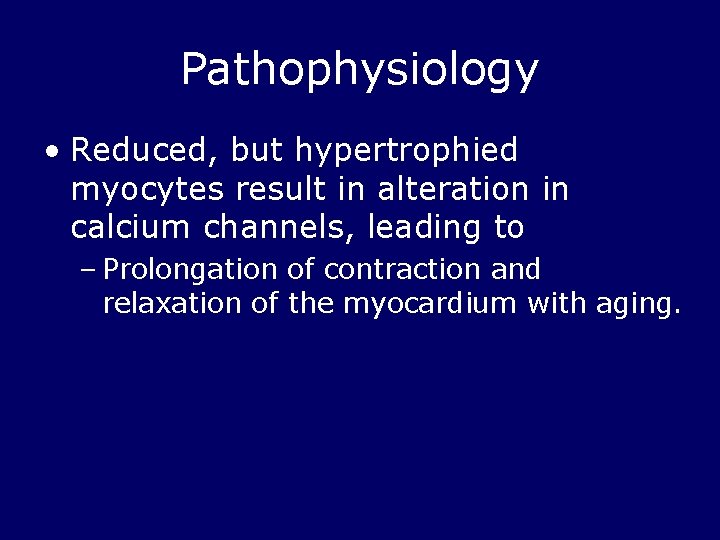 Pathophysiology

• Reduced, but hypertrophied myocytes result in alteration in calcium channels, leading to

– Prolongation of contraction and relaxation of the myocardium with aging.